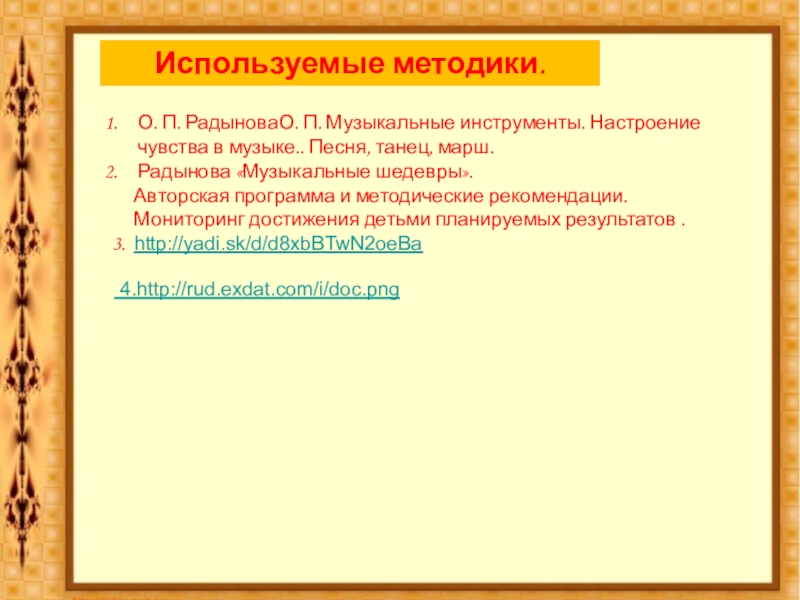 Используемые методики.

1. О. П. РадыноваО. П. Музыкальные инструменты. Настроение чувства в музыке.. Песня, танец, марш.
2. Радынова «Музыкальные шедевры».
Авторская программа и методические рекомендации. Мониторинг достижения детьми планируемых результатов .
3. http://yadi.sk/d/d8xbBTwN2oeBa

4.http://rud.exdat.com/i/doc.png